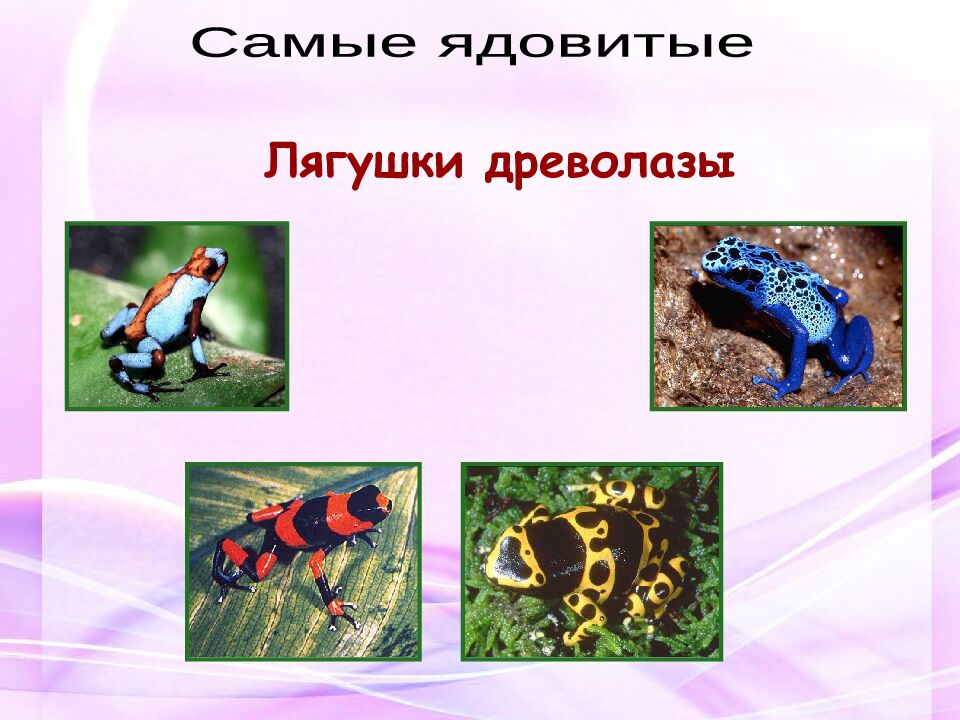 Самые ядовитые

Лягушки древолазы